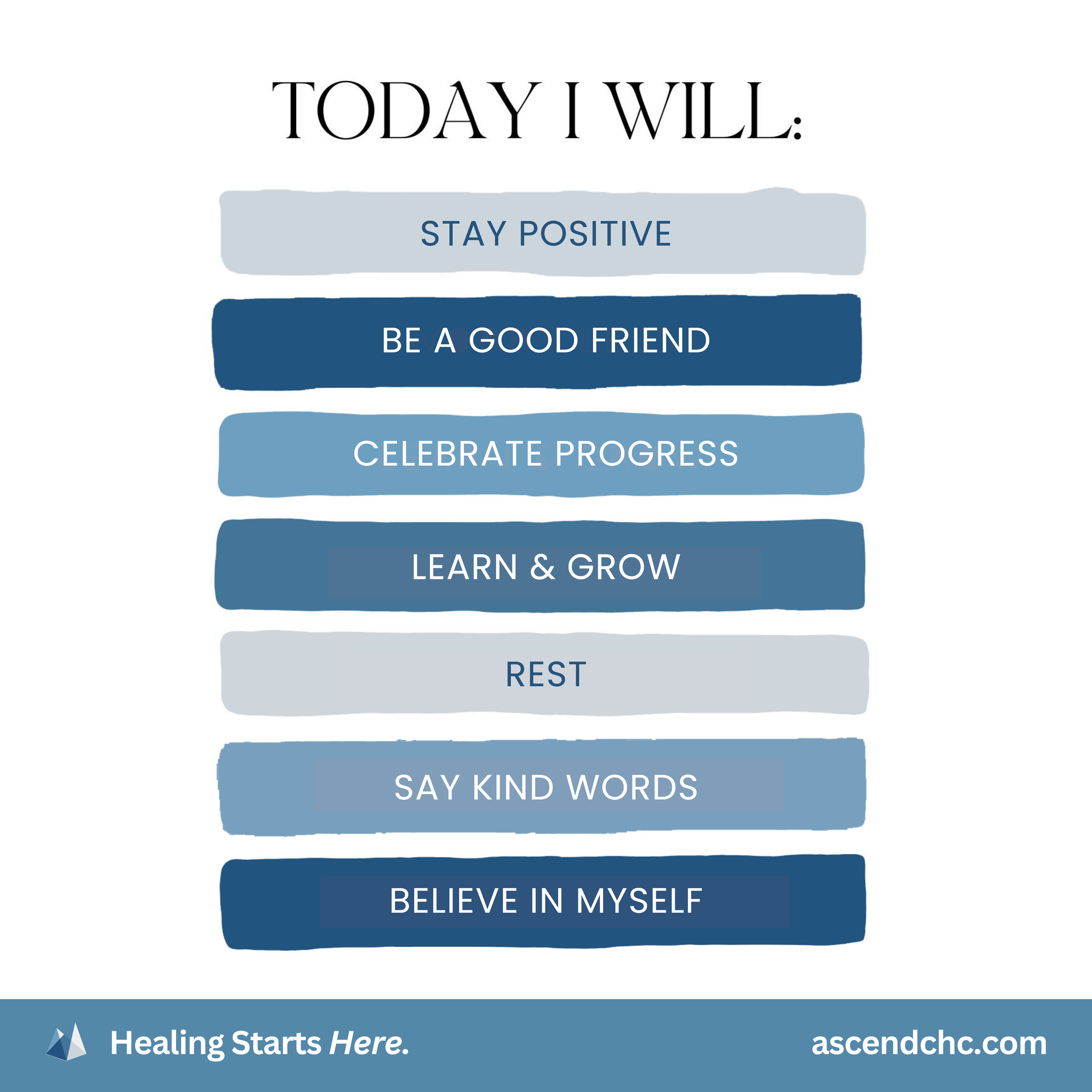 TODAY I WILL:

STAY POSITIVE

BE A GOOD FRIEND

CELEBRATE PROGRESS

LEARN & GROW

REST

SAY KIND WORDS

BELIEVE IN MYSELF

Healing Starts Here.

ascendchc.com